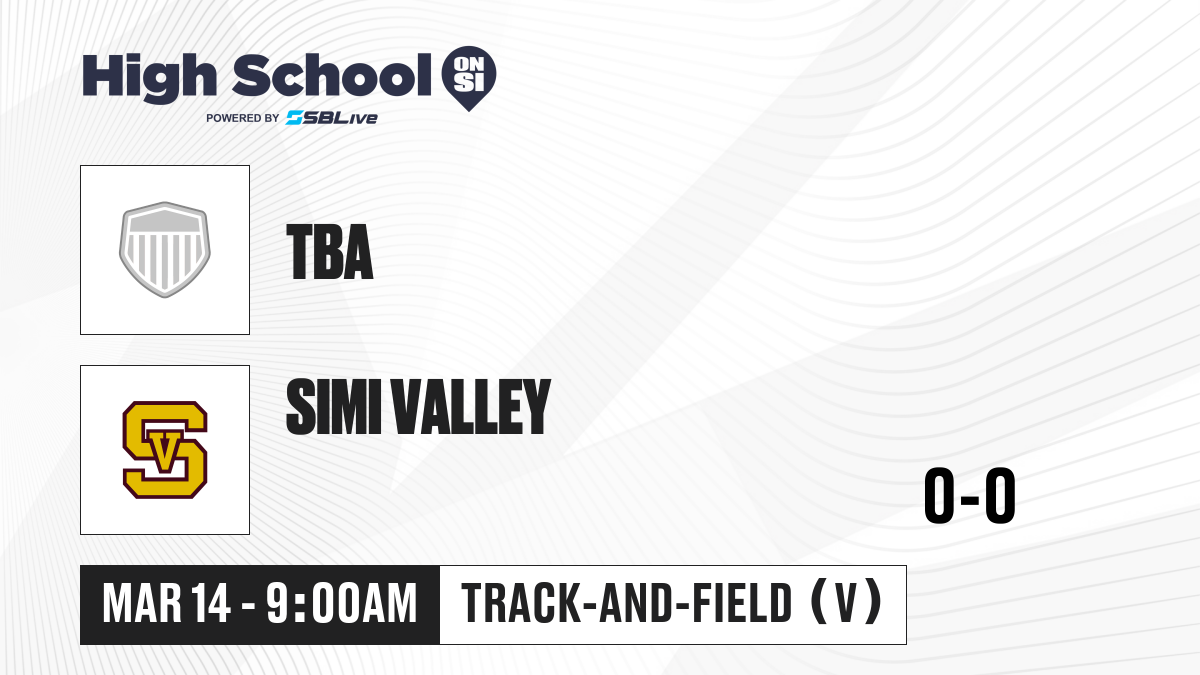 High School ON SI
POWERED BY SBLive

TBA

SV

SIMI VALLEY

0-0

MAR 14 - 9:00AM

TRACK-AND-FIELD (V)